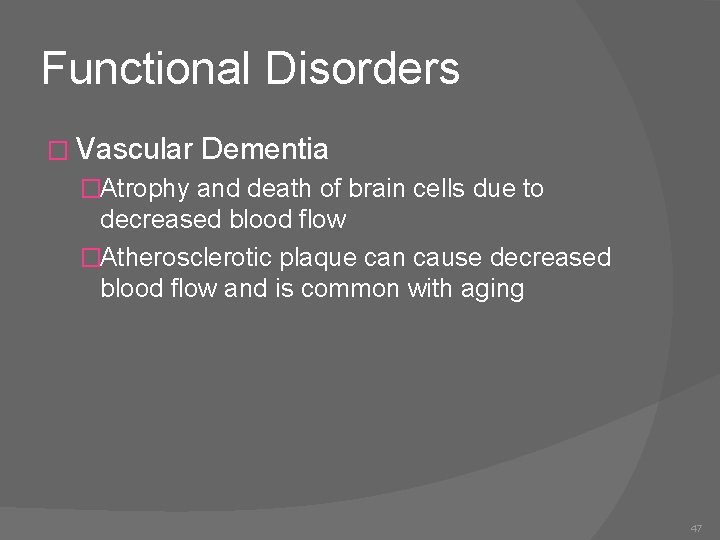 Functional Disorders

Vascular Dementia

Atrophy and death of brain cells due to decreased blood flow

Atherosclerotic plaque can cause decreased blood flow and is common with aging

47